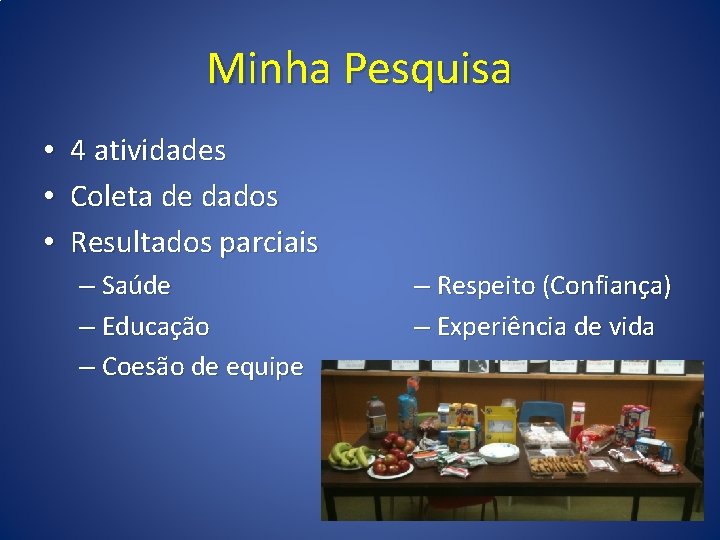 Minha Pesquisa

• 4 atividades
• Coleta de dados
• Resultados parciais
– Saúde
– Educação
– Coesão de equipe
– Respeito (Confiança)
– Experiência de vida